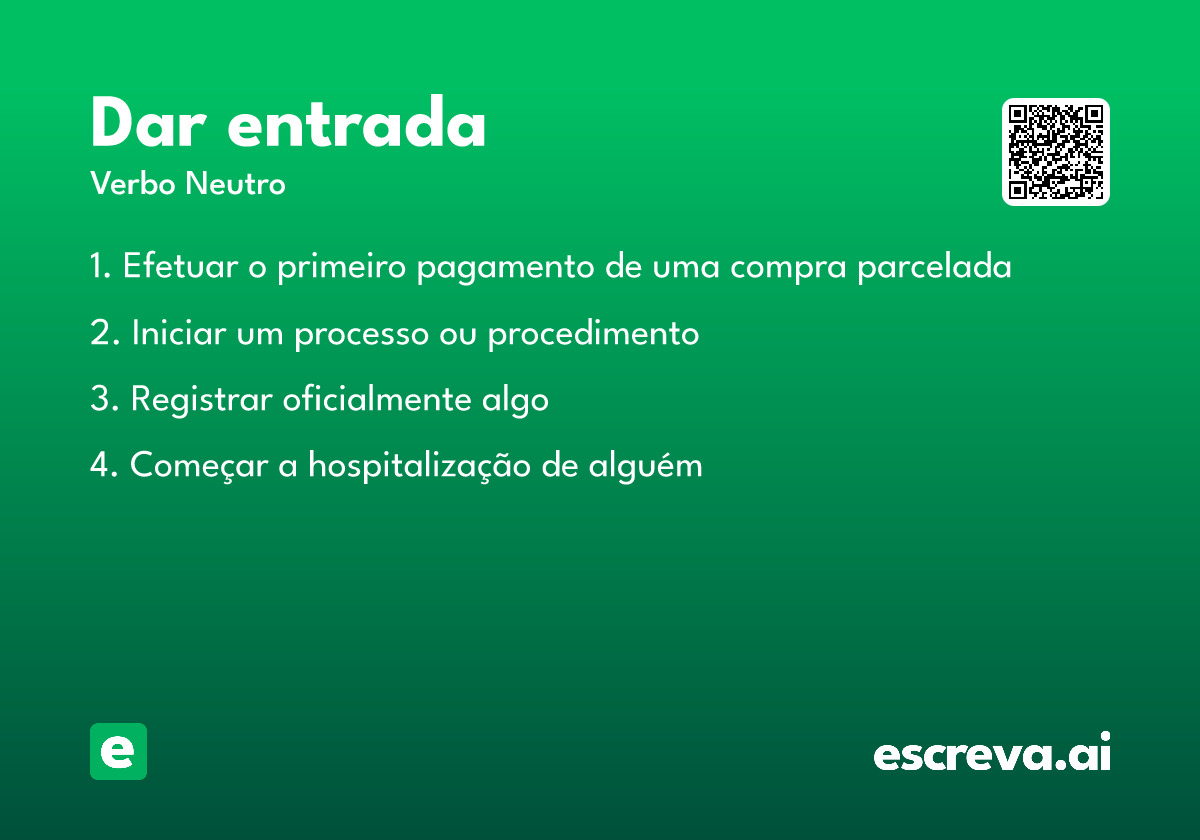 Dar entrada
Verbo Neutro

1. Efetuar o primeiro pagamento de uma compra parcelada

2. Iniciar um processo ou procedimento

3. Registrar oficialmente algo

4. Começar a hospitalização de alguém

e

escreva.ai